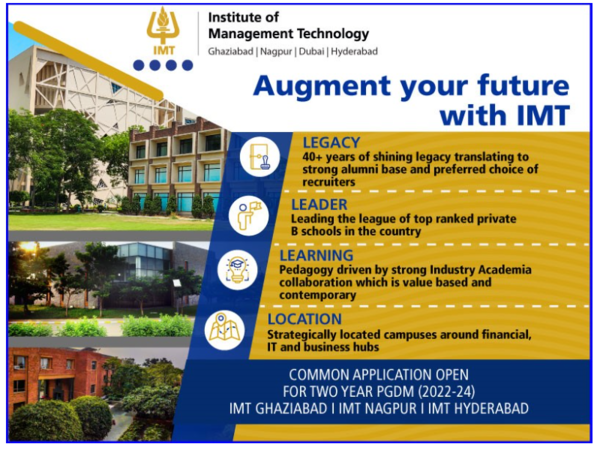 IMT

Institute of Management Technology
Ghaziabad | Nagpur | Dubai | Hyderabad

Augment your future with IMT

LEGACY
40+ years of shining legacy translating to strong alumni base and preferred choice of recruiters

LEADER
Leading the league of top ranked private B schools in the country

LEARNING
Pedagogy driven by strong Industry Academia collaboration which is value based and contemporary

LOCATION
Strategically located campuses around financial, IT and business hubs

COMMON APPLICATION OPEN
FOR TWO YEAR PGDM (2022-24)
IMT GHAZIABAD I IMT NAGPUR I IMT HYDERABAD